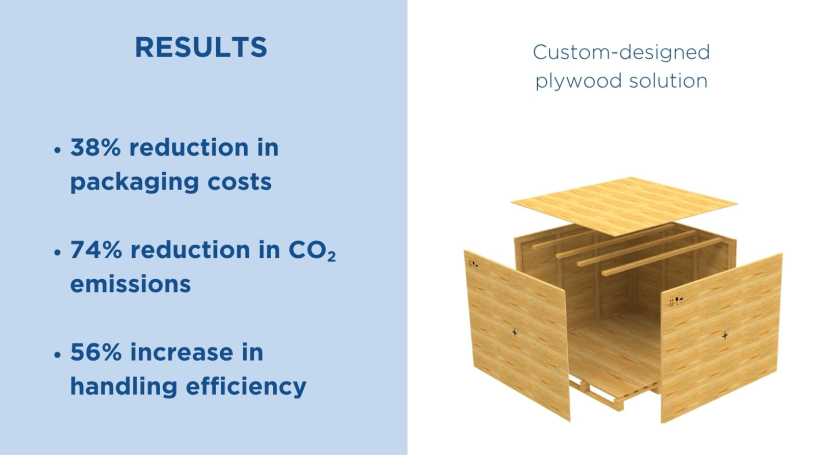 RESULTS

• 38% reduction in packaging costs

• 74% reduction in $CO_2$ emissions

• 56% increase in handling efficiency

Custom-designed plywood solution